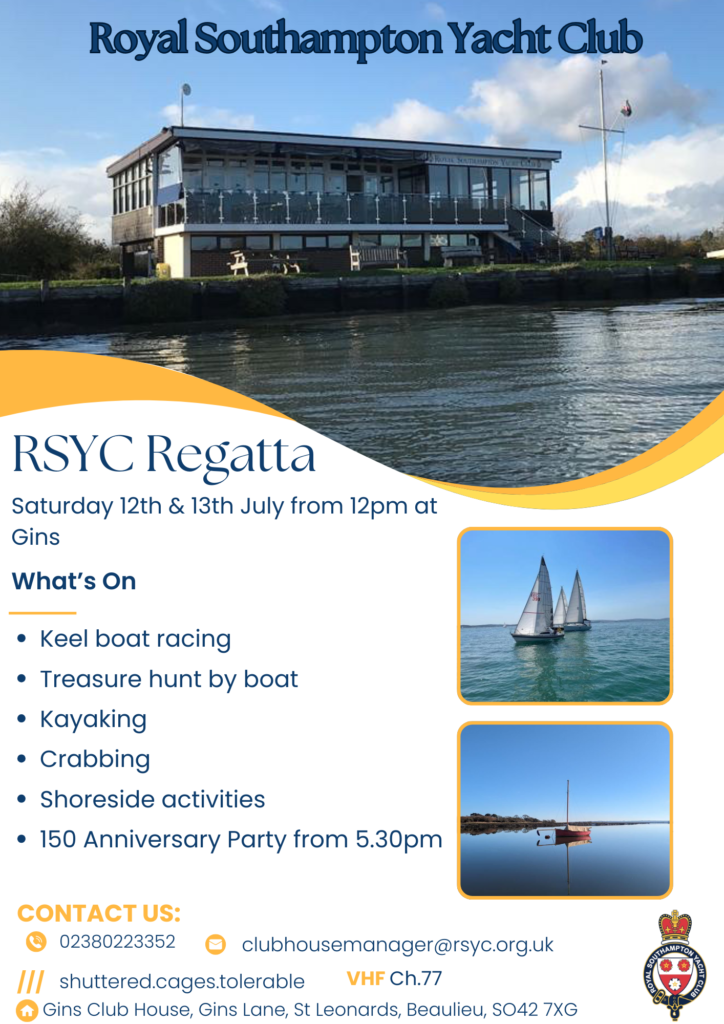 Royal Southampton Yacht Club

ROYAL SOUTHAMPTON YACHT CLUB

RSYC Regatta

Saturday 12th & 13th July from 12pm at Gins

What's On

- Keel boat racing
- Treasure hunt by boat
- Kayaking
- Crabbing
- Shoreside activities
- 150 Anniversary Party from 5.30pm

CONTACT US:

02380223352

clubhousemanager@rsyc.org.uk

/// shuttered.cages.tolerable

VHF Ch.77

Gins Club House, Gins Lane, St Leonards, Beaulieu, SO42 7XG

ROYAL SOUTHAMPTON YACHT CLUB